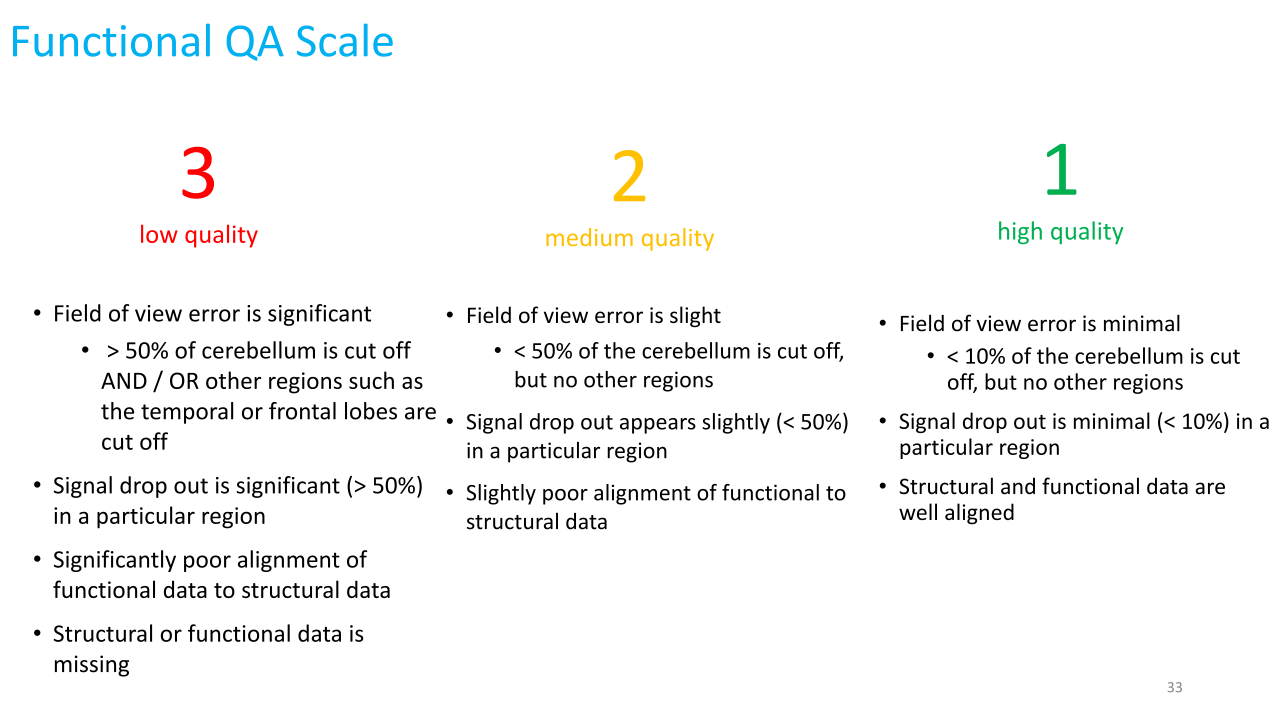 Functional QA Scale

3
low quality

• Field of view error is significant
  • > 50% of cerebellum is cut off AND / OR other regions such as the temporal or frontal lobes are cut off
• Signal drop out is significant (> 50%) in a particular region
• Significantly poor alignment of functional data to structural data
• Structural or functional data is missing

2
medium quality

• Field of view error is slight
  • < 50% of the cerebellum is cut off, but no other regions
• Signal drop out appears slightly (< 50%) in a particular region
• Slightly poor alignment of functional to structural data

1
high quality

• Field of view error is minimal
  • < 10% of the cerebellum is cut off, but no other regions
• Signal drop out is minimal (< 10%) in a particular region
• Structural and functional data are well aligned

33